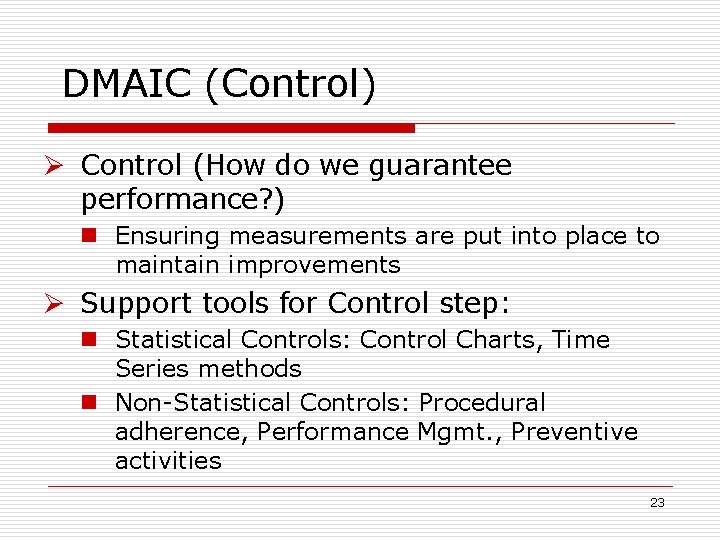 DMAIC (Control)

➢ Control (How do we guarantee performance?)

■ Ensuring measurements are put into place to maintain improvements

➢ Support tools for Control step:

■ Statistical Controls: Control Charts, Time Series methods

■ Non-Statistical Controls: Procedural adherence, Performance Mgmt., Preventive activities

23